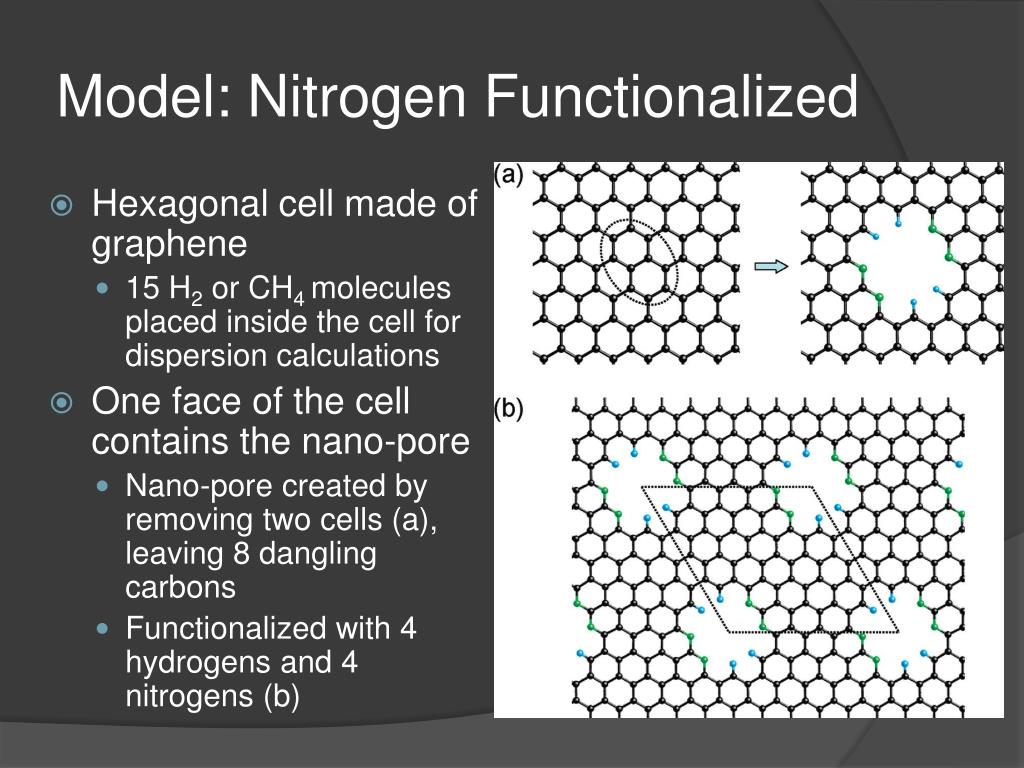 Model: Nitrogen Functionalized

Hexagonal cell made of graphene

15 $H_2$ or $CH_4$ molecules placed inside the cell for dispersion calculations

One face of the cell contains the nano-pore

Nano-pore created by removing two cells (a), leaving 8 dangling carbons

Functionalized with 4 hydrogens and 4 nitrogens (b)

(a)

(b)